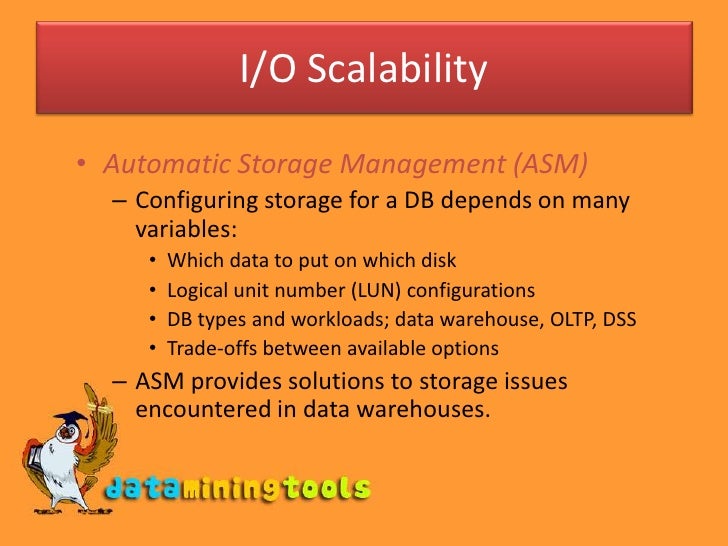 I/O Scalability

• Automatic Storage Management (ASM)
– Configuring storage for a DB depends on many variables:
• Which data to put on which disk
• Logical unit number (LUN) configurations
• DB types and workloads; data warehouse, OLTP, DSS
• Trade-offs between available options
– ASM provides solutions to storage issues encountered in data warehouses.

dataminingtools